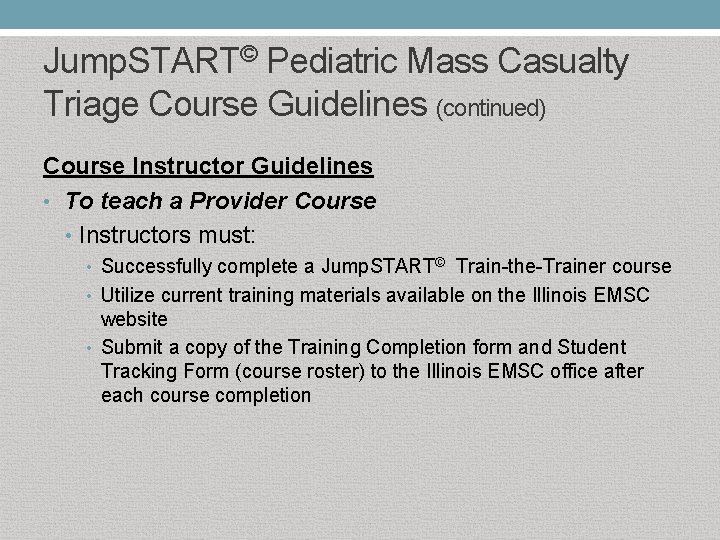 JumpSTART© Pediatric Mass Casualty Triage Course Guidelines (continued)

Course Instructor Guidelines

• To teach a Provider Course

• Instructors must:

• Successfully complete a JumpSTART© Train-the-Trainer course

• Utilize current training materials available on the Illinois EMSC website

• Submit a copy of the Training Completion form and Student Tracking Form (course roster) to the Illinois EMSC office after each course completion